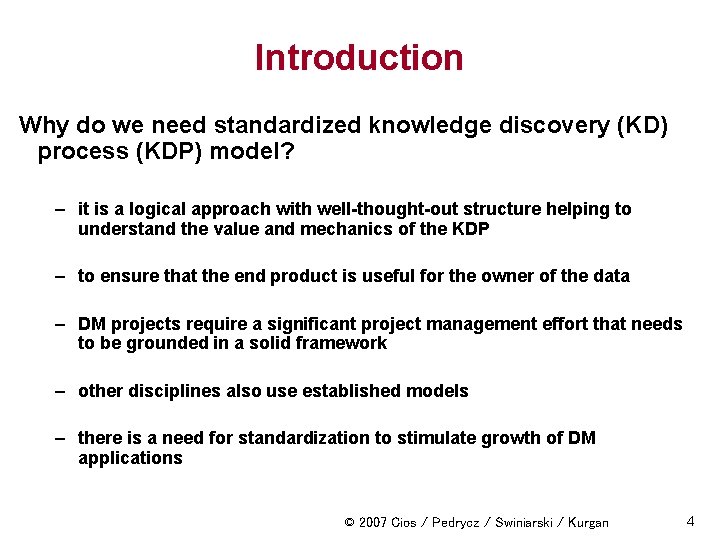 Introduction

Why do we need standardized knowledge discovery (KD) process (KDP) model?

– it is a logical approach with well-thought-out structure helping to understand the value and mechanics of the KDP

– to ensure that the end product is useful for the owner of the data

– DM projects require a significant project management effort that needs to be grounded in a solid framework

– other disciplines also use established models

– there is a need for standardization to stimulate growth of DM applications

© 2007 Cios / Pedrycz / Swiniarski / Kurgan

4